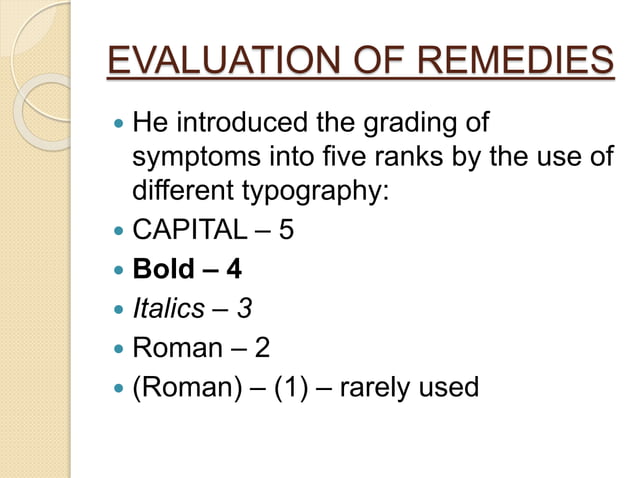 EVALUATION OF REMEDIES

- He introduced the grading of symptoms into five ranks by the use of different typography:
- CAPITAL – 5
- **Bold – 4**
- *Italics – 3*
- Roman – 2
- (Roman) – (1) – rarely used